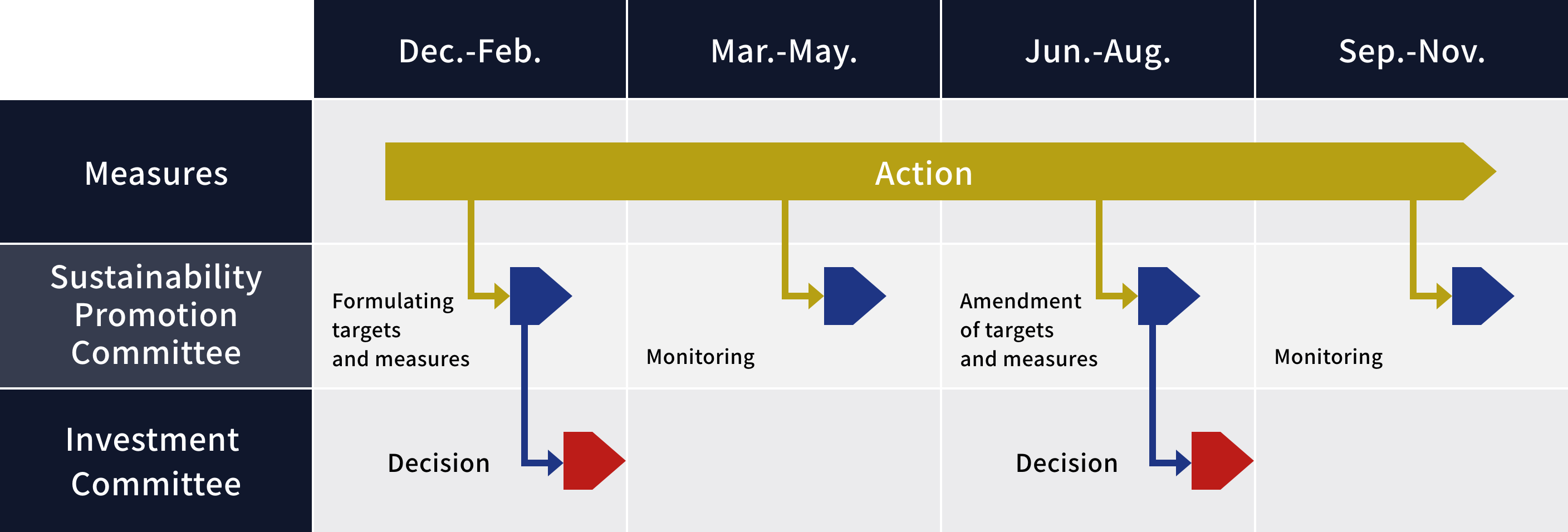 | | Dec.-Feb. | Mar.-May. | Jun.-Aug. | Sep.-Nov. |
|---|---|---|---|---|
| Measures | Action | | | |
| Sustainability Promotion Committee | Formulating targets and measures | Monitoring | Amendment of targets and measures | Monitoring |
| Investment Committee | Decision | | Decision | |